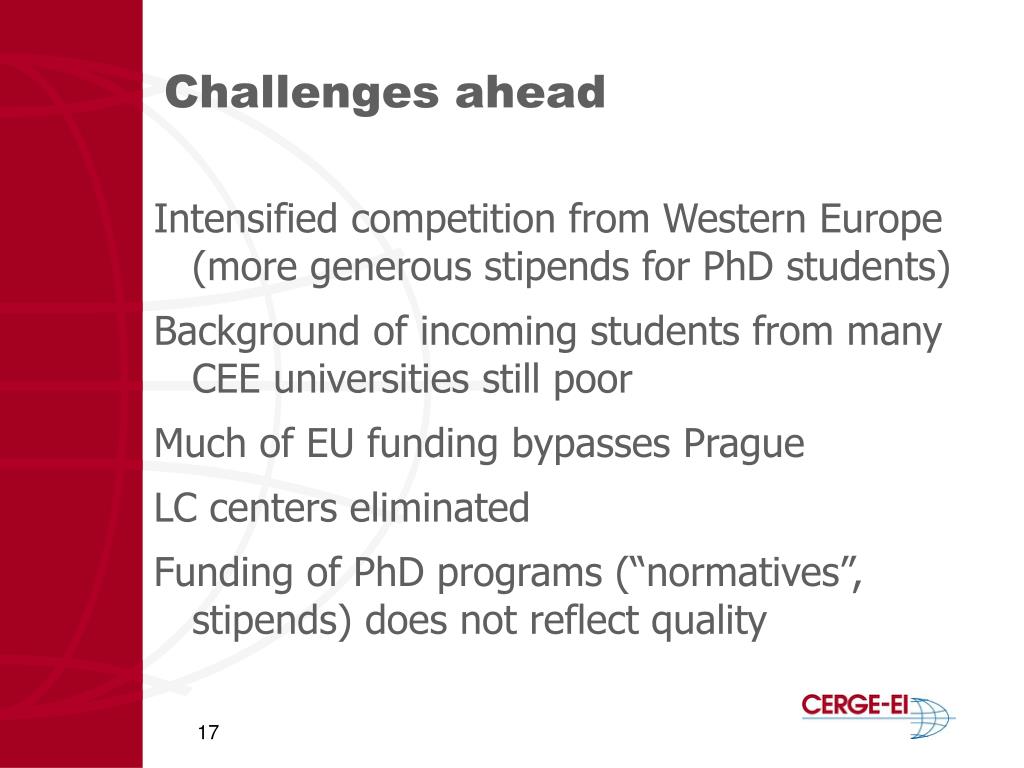 Challenges ahead

Intensified competition from Western Europe (more generous stipends for PhD students)

Background of incoming students from many CEE universities still poor

Much of EU funding bypasses Prague

LC centers eliminated

Funding of PhD programs (“normatives”, stipends) does not reflect quality

17

CERGE-EI